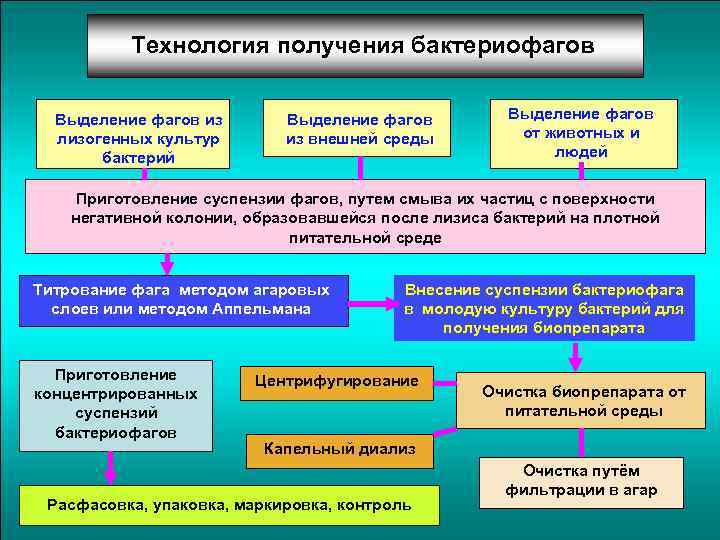 Технология получения бактериофагов

Выделение фагов из лизогенных культур бактерий

Выделение фагов из внешней среды

Выделение фагов от животных и людей

Приготовление суспензии фагов, путем смыва их частиц с поверхности негативной колонии, образовавшейся после лизиса бактерий на плотной питательной среде

Титрование фага методом агаровых слоев или методом Аппельмана

Внесение суспензии бактериофага в молодую культуру бактерий для получения биопрепарата

Приготовление концентрированных суспензий бактериофагов

Центрифугирование

Очистка биопрепарата от питательной среды

Капельный диализ

Очистка путём фильтрации в агар

Расфасовка, упаковка, маркировка, контроль